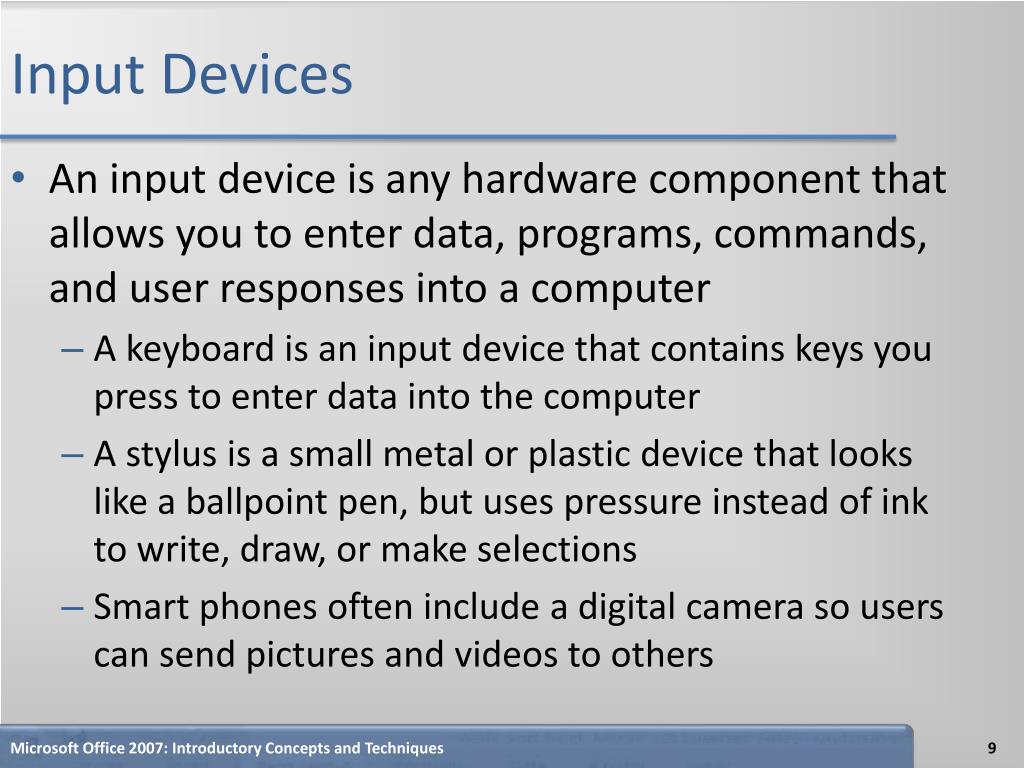 Input Devices

• An input device is any hardware component that allows you to enter data, programs, commands, and user responses into a computer

– A keyboard is an input device that contains keys you press to enter data into the computer

– A stylus is a small metal or plastic device that looks like a ballpoint pen, but uses pressure instead of ink to write, draw, or make selections

– Smart phones often include a digital camera so users can send pictures and videos to others

Microsoft Office 2007: Introductory Concepts and Techniques

9